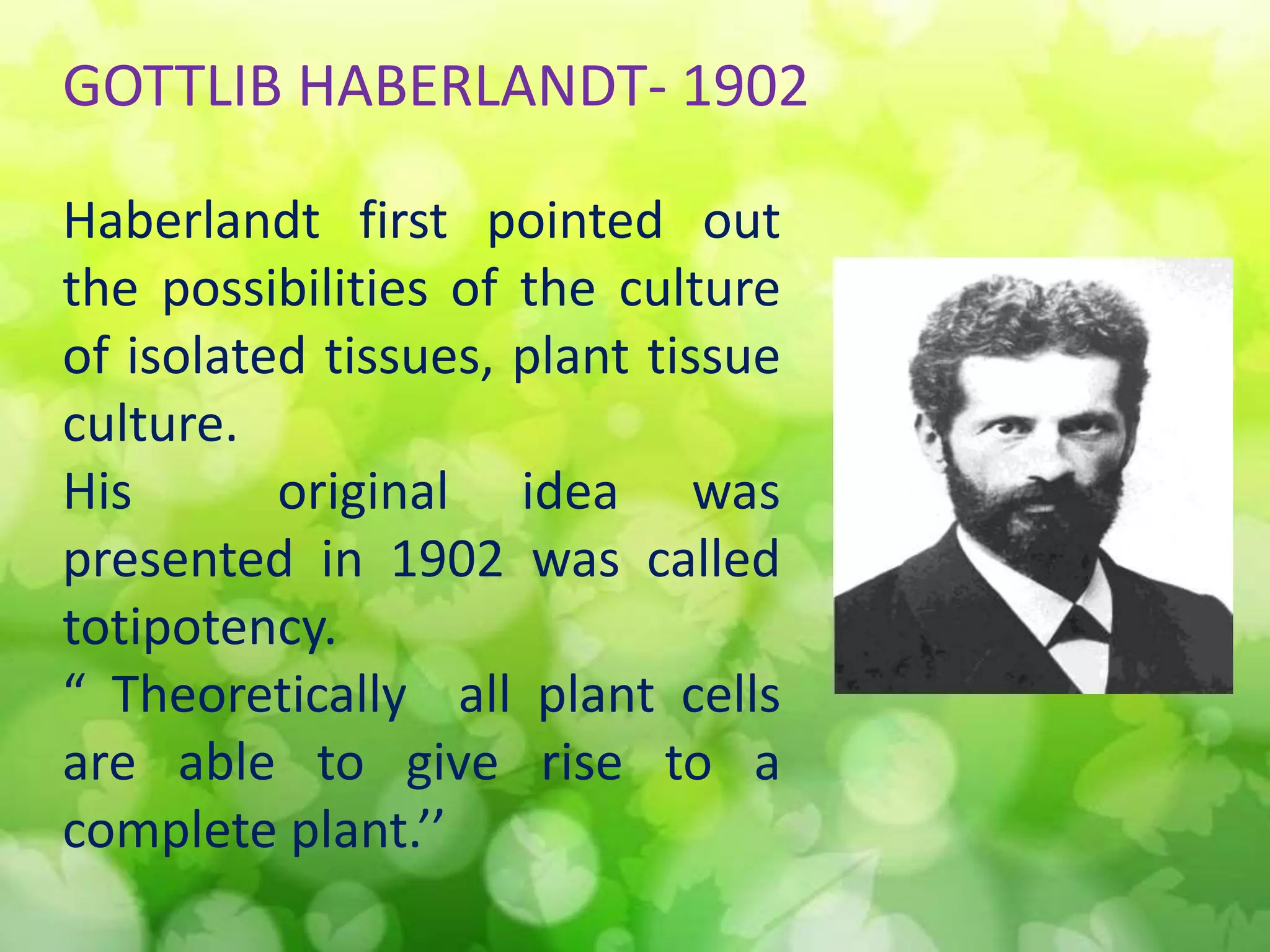 GOTTLIB HABERLANDT- 1902

Haberlandt first pointed out the possibilities of the culture of isolated tissues, plant tissue culture.

His original idea was presented in 1902 was called totipotency.

“ Theoretically all plant cells are able to give rise to a complete plant.’’